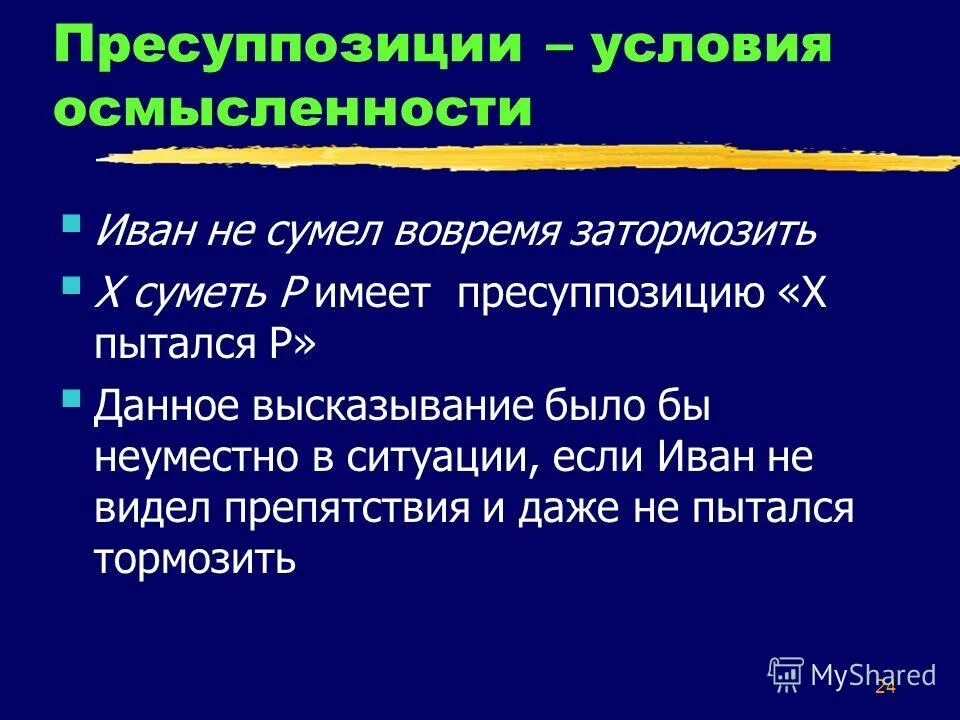 Пресуппозиции – условия осмысленности

Иван не сумел вовремя затормозить

Х суметь Р имеет пресуппозицию «Х пытался Р»

Данное высказывание было бы неуместно в ситуации, если Иван не видел препятствия и даже не пытался тормозить

MyShared

24